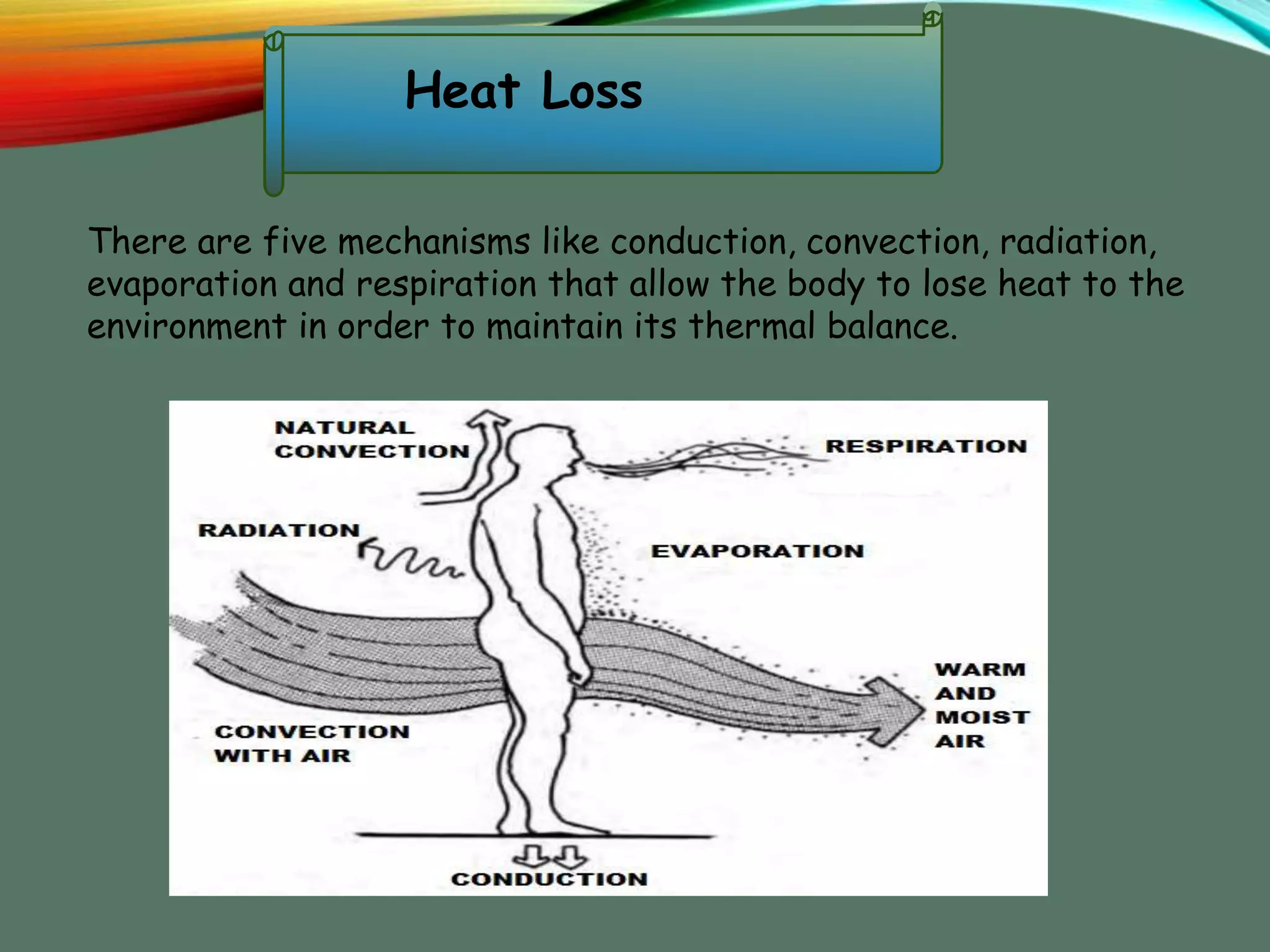 Heat Loss

There are five mechanisms like conduction, convection, radiation, evaporation and respiration that allow the body to lose heat to the environment in order to maintain its thermal balance.

NATURAL CONVECTION

RESPIRATION

RADIATION

EVAPORATION

CONVECTION WITH AIR

WARM AND MOIST AIR

CONDUCTION